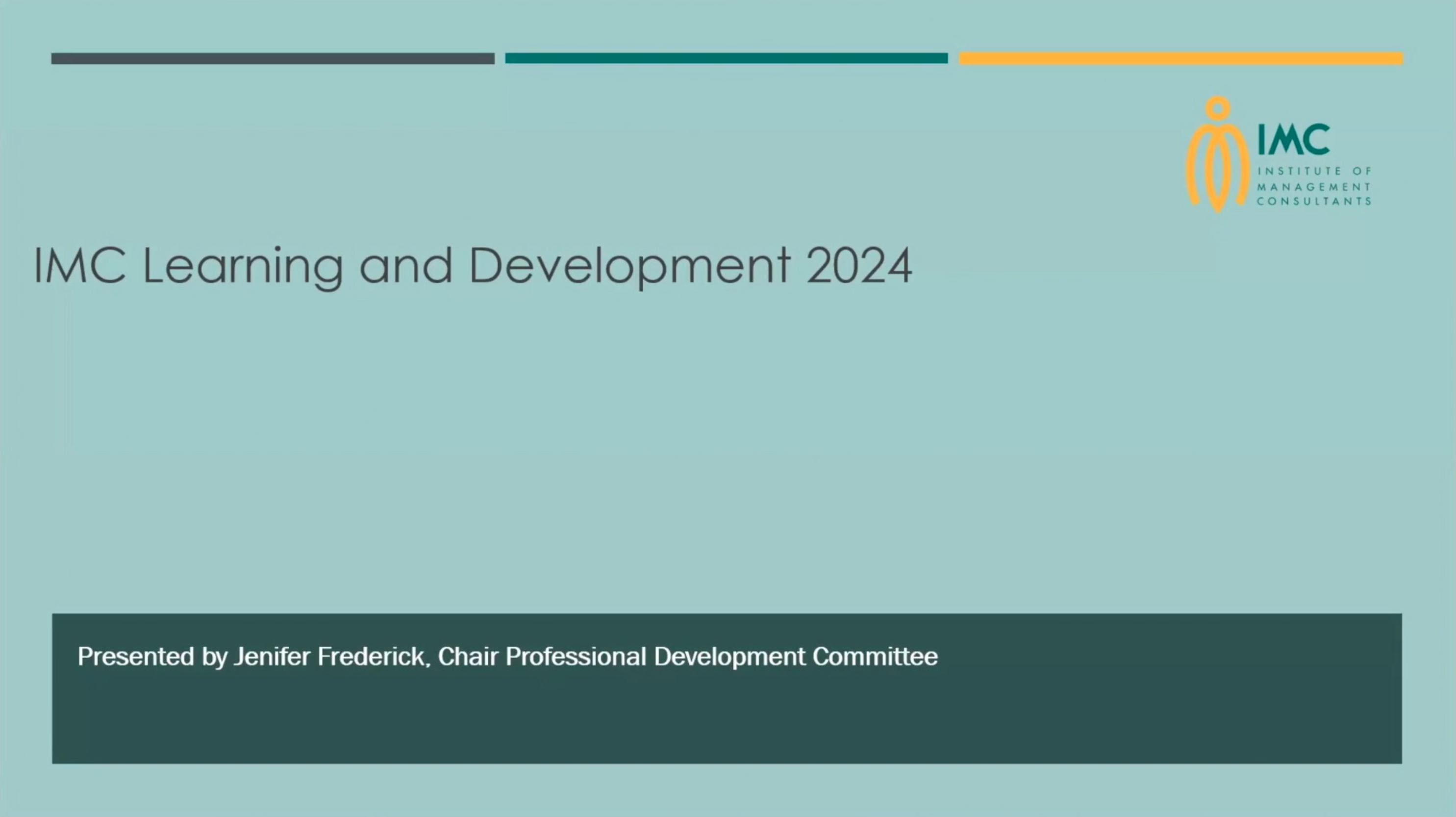 IMC
INSTITUTE OF
MANAGEMENT
CONSULTANTS

IMC Learning and Development 2024

Presented by Jenifer Frederick, Chair Professional Development Committee